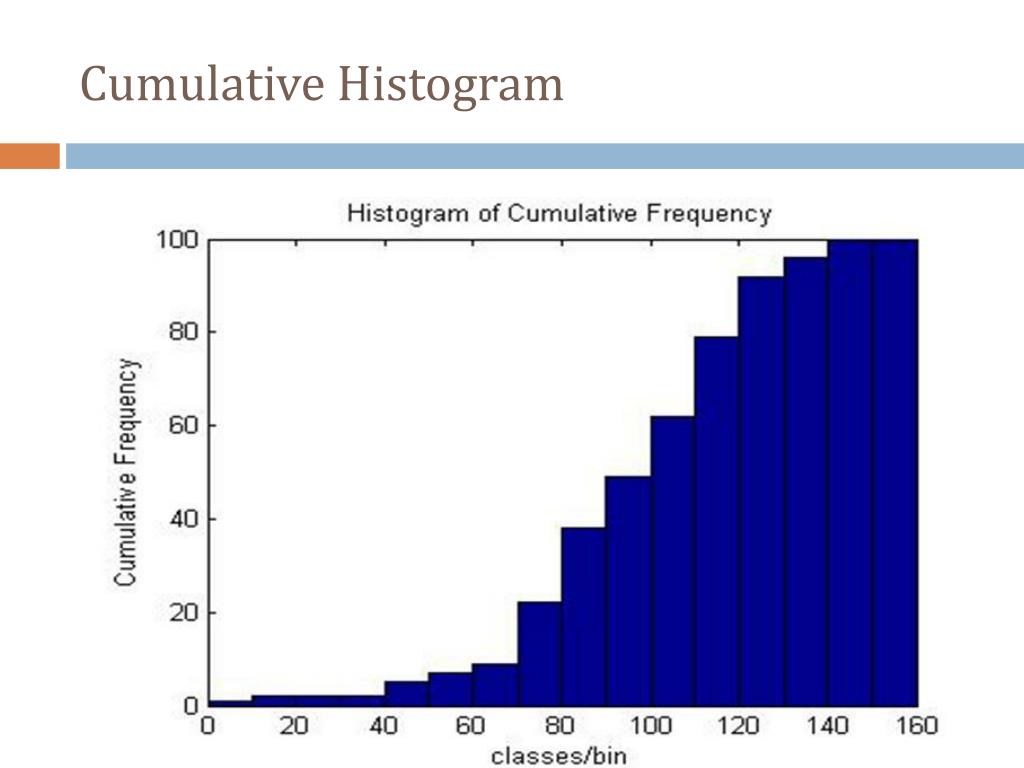 Cumulative Histogram

Histogram of Cumulative Frequency

Cumulative Frequency

100
80
60
40
20
0

0 20 40 60 80 100 120 140 160

classes/bin